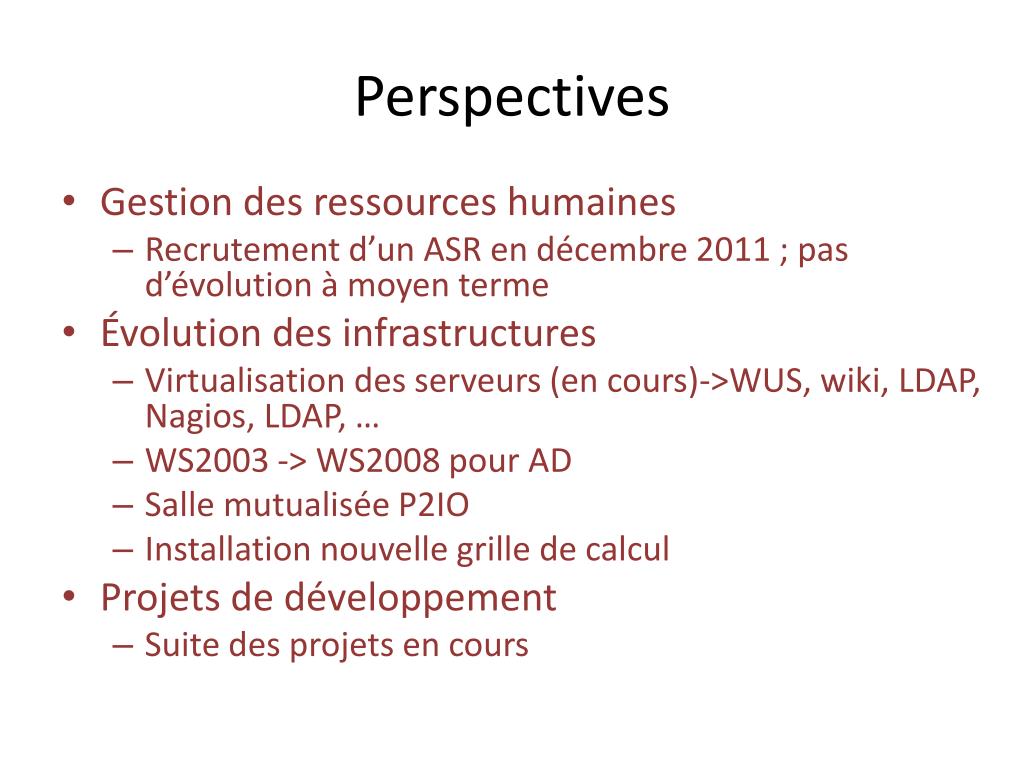 Perspectives

• Gestion des ressources humaines
– Recrutement d’un ASR en décembre 2011 ; pas d’évolution à moyen terme
• Évolution des infrastructures
– Virtualisation des serveurs (en cours)->WUS, wiki, LDAP, Nagios, LDAP, …
– WS2003 -> WS2008 pour AD
– Salle mutualisée P2IO
– Installation nouvelle grille de calcul
• Projets de développement
– Suite des projets en cours